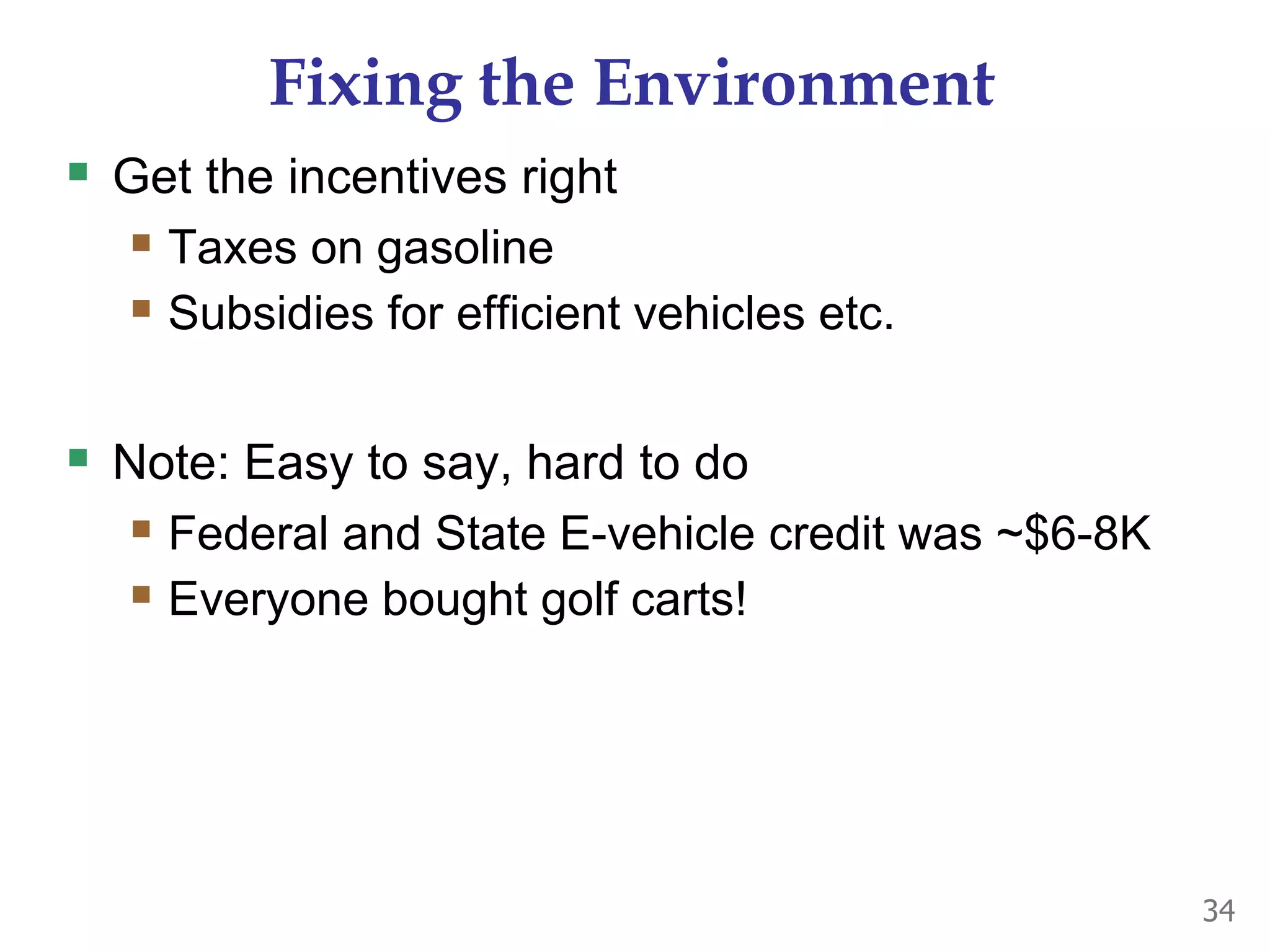 Fixing the Environment

- Get the incentives right
  - Taxes on gasoline
  - Subsidies for efficient vehicles etc.

- Note: Easy to say, hard to do
  - Federal and State E-vehicle credit was ~\$6-8K
  - Everyone bought golf carts!

34